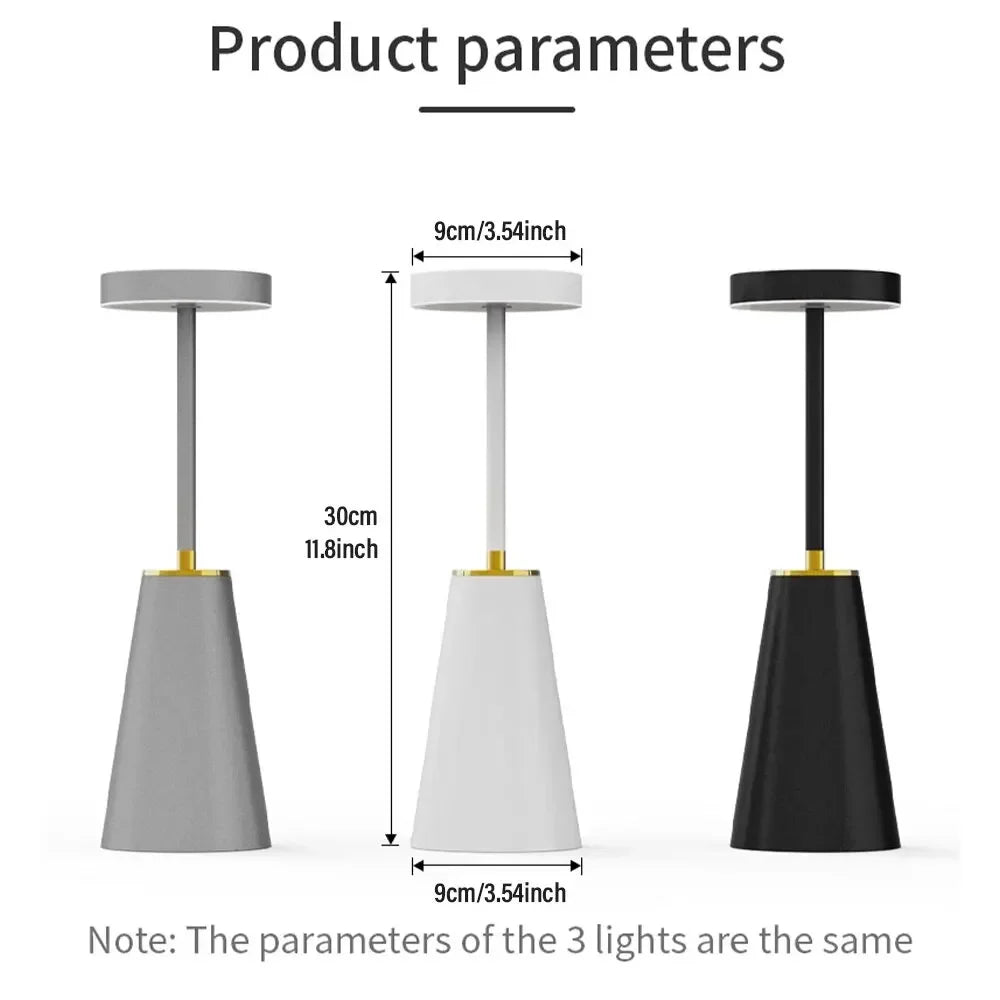 Product parameters

9cm/3.54inch

30cm
11.8inch

9cm/3.54inch

Note: The parameters of the 3 lights are the same